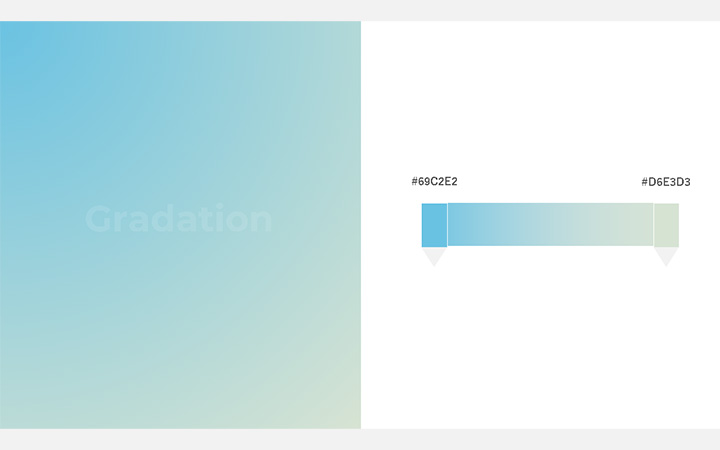 Gradation

#69C2E2

#D6E3D3